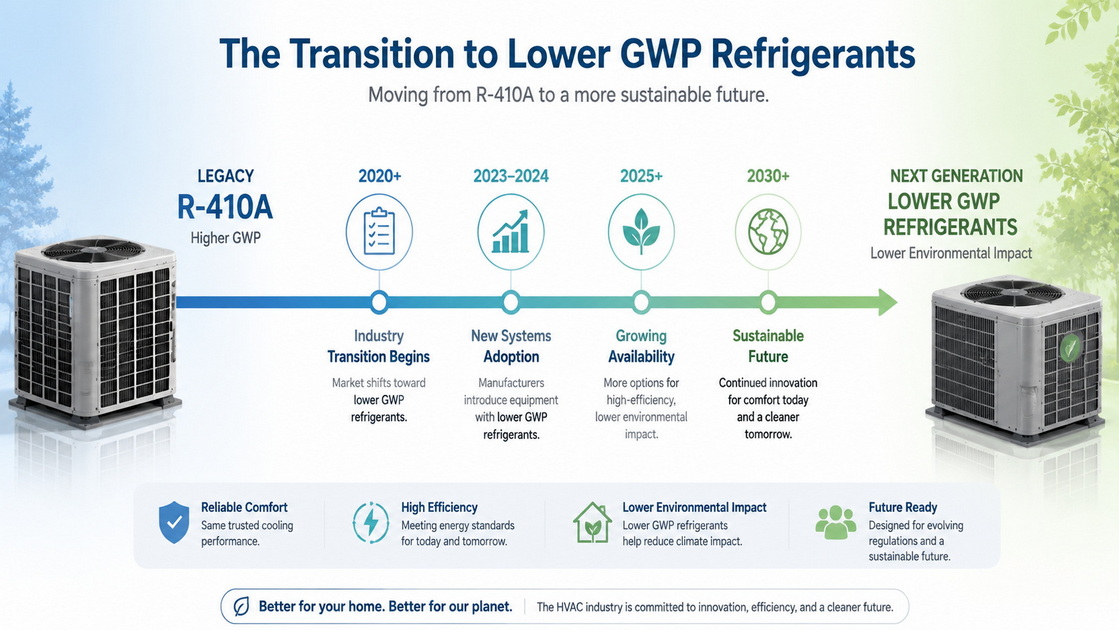 The Transition to Lower GWP Refrigerants

Moving from R-410A to a more sustainable future.

LEGACY
R-410A
Higher GWP

2020+
Industry Transition Begins
Market shifts toward lower GWP refrigerants.

2023–2024
New Systems Adoption
Manufacturers introduce equipment with lower GWP refrigerants.

2025+
Growing Availability
More options for high-efficiency, lower environmental impact.

2030+
Sustainable Future
Continued innovation for comfort today and a cleaner tomorrow.

NEXT GENERATION
LOWER GWP REFRIGERANTS
Lower Environmental Impact

Reliable Comfort
Same trusted cooling performance.

High Efficiency
Meeting energy standards for today and tomorrow.

Lower Environmental Impact
Lower GWP refrigerants help reduce climate impact.

Future Ready
Designed for evolving regulations and a sustainable future.

Better for your home. Better for our planet. | The HVAC industry is committed to innovation, efficiency, and a cleaner future.